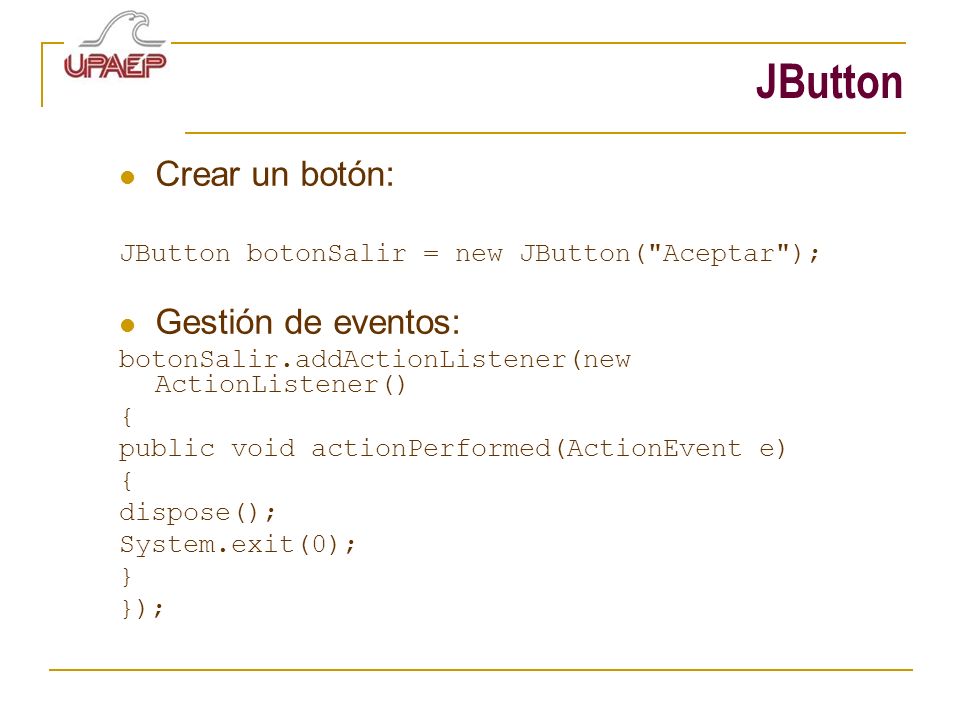 UPAEP

JButton

Crear un botón:

JButton botonSalir = new JButton("Aceptar");

Gestión de eventos:

botonSalir.addActionListener(new ActionListener()
{
public void actionPerformed(ActionEvent e)
{
dispose();
System.exit(0);
}
});